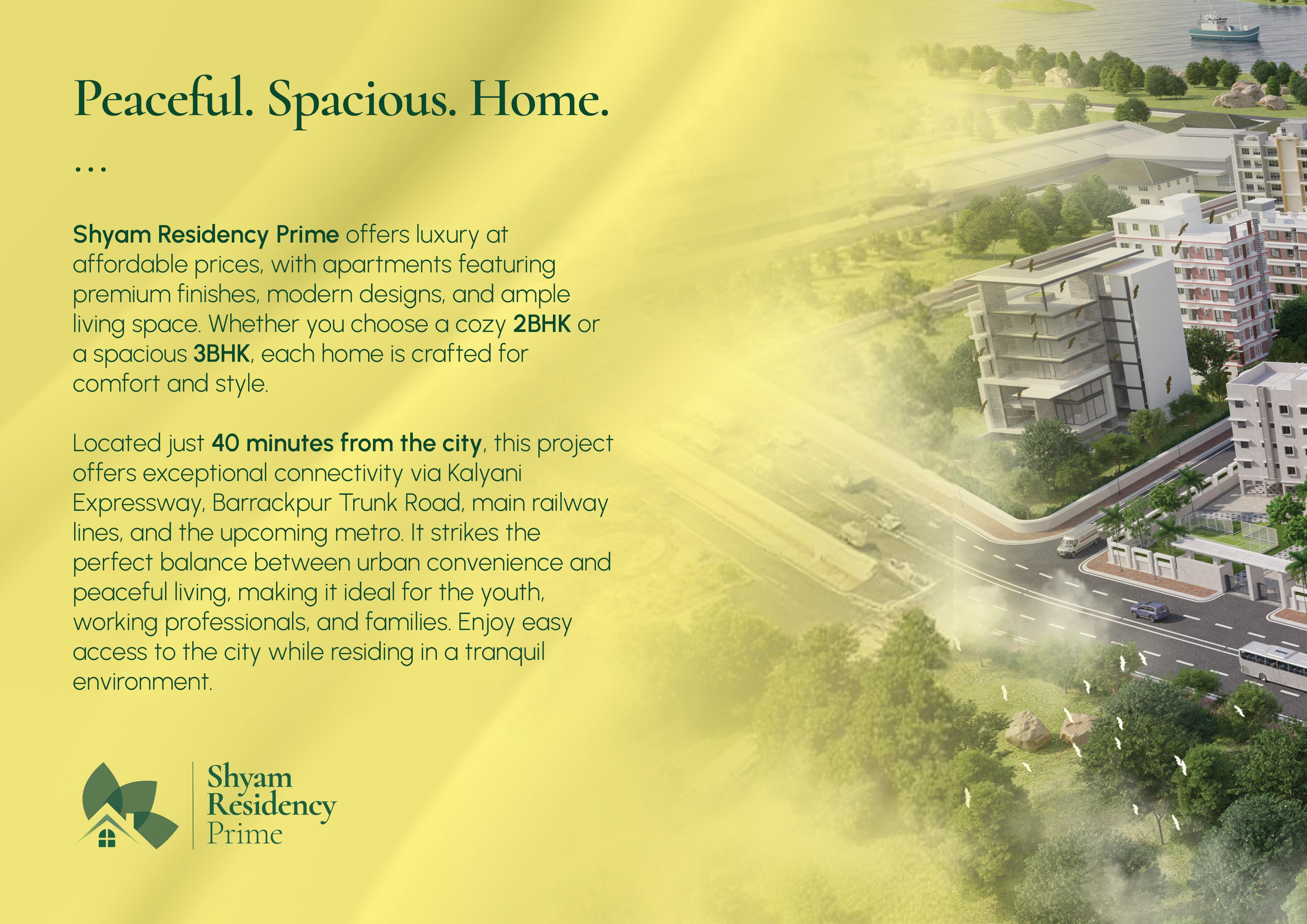 Peaceful. Spacious. Home.

...

Shyam Residency Prime offers luxury at affordable prices, with apartments featuring premium finishes, modern designs, and ample living space. Whether you choose a cozy 2BHK or a spacious 3BHK, each home is crafted for comfort and style.

Located just 40 minutes from the city, this project offers exceptional connectivity via Kalyani Expressway, Barrackpur Trunk Road, main railway lines, and the upcoming metro. It strikes the perfect balance between urban convenience and peaceful living, making it ideal for the youth, working professionals, and families. Enjoy easy access to the city while residing in a tranquil environment.

Shyam
Residency
Prime